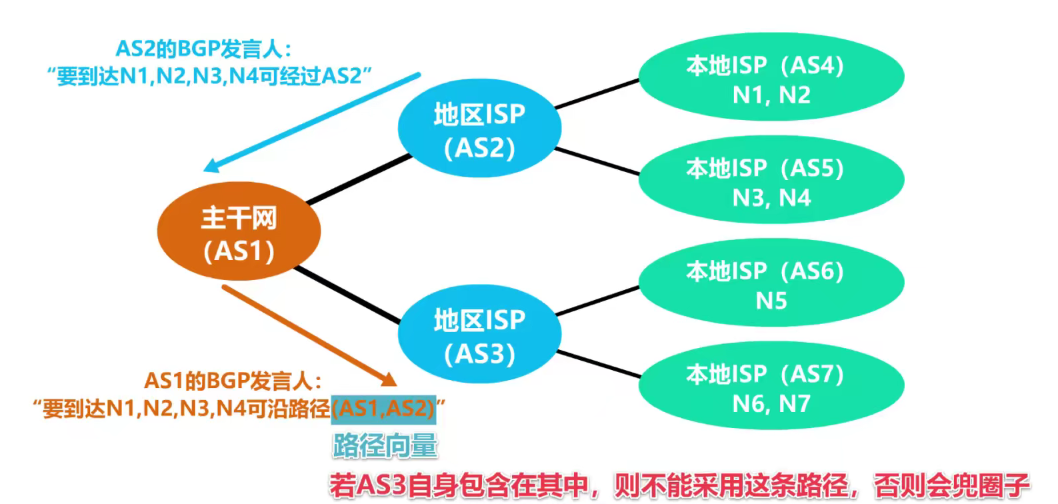 AS2的BGP发言人：
“要到达N1,N2,N3,N4可经过AS2”

主干网
(AS1)

地区ISP
(AS2)

地区ISP
(AS3)

本地ISP（AS4）
N1, N2

本地ISP（AS5）
N3, N4

本地ISP（AS6）
N5

本地ISP（AS7）
N6, N7

AS1的BGP发言人：
“要到达N1,N2,N3,N4可沿路径(AS1,AS2)”

路径向量

若AS3自身包含在其中，则不能采用这条路径，否则会兜圈子